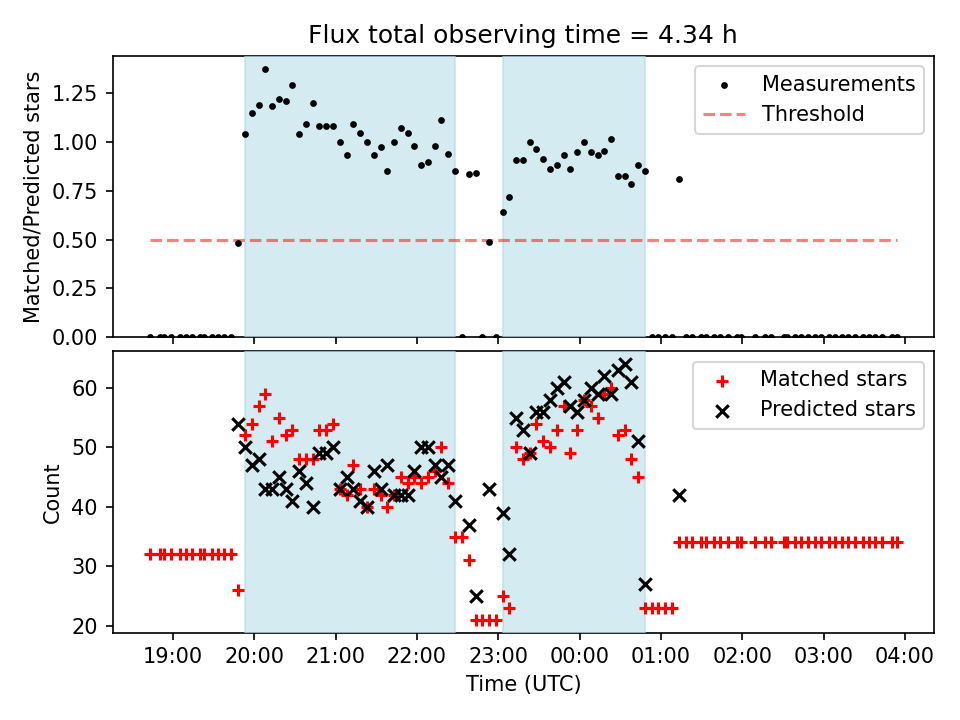 Flux total observing time = 4.34 h

Matched/Predicted stars

1.25
1.00
0.75
0.50
0.25
0.00

Measurements
Threshold

Count

60
50
40
30
20

Matched stars
Predicted stars

19:00 20:00 21:00 22:00 23:00 00:00 01:00 02:00 03:00 04:00

Time (UTC)